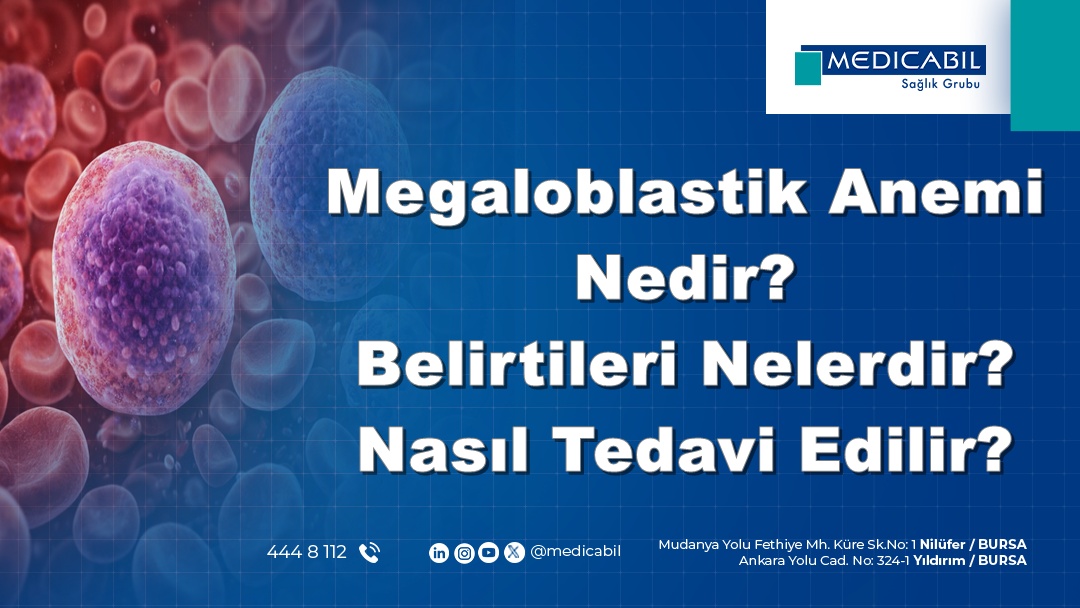 MEDICABIL
Sağlık Grubu

Megaloblastik Anemi Nedir?
Belirtileri Nelerdir?
Nasıl Tedavi Edilir?

444 8 112

@medicabil

Mudanya Yolu Fethiye Mh. Küre Sk.No: 1 Nilüfer / BURSA
Ankara Yolu Cad. No: 324-1 Yıldırım / BURSA